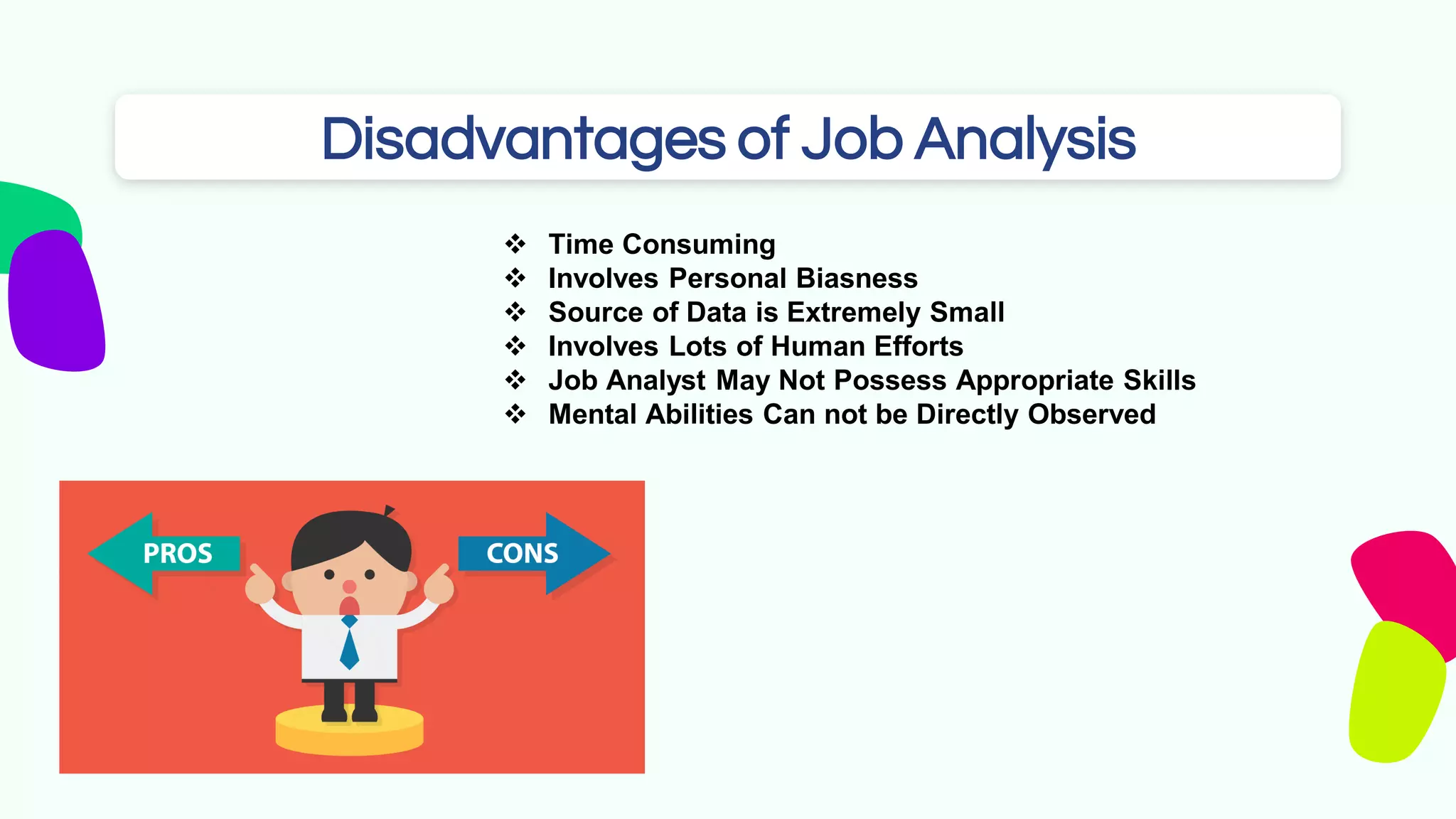 Disadvantages of Job Analysis

❖ Time Consuming
❖ Involves Personal Biasness
❖ Source of Data is Extremely Small
❖ Involves Lots of Human Efforts
❖ Job Analyst May Not Possess Appropriate Skills
❖ Mental Abilities Can not be Directly Observed

PROS

CONS